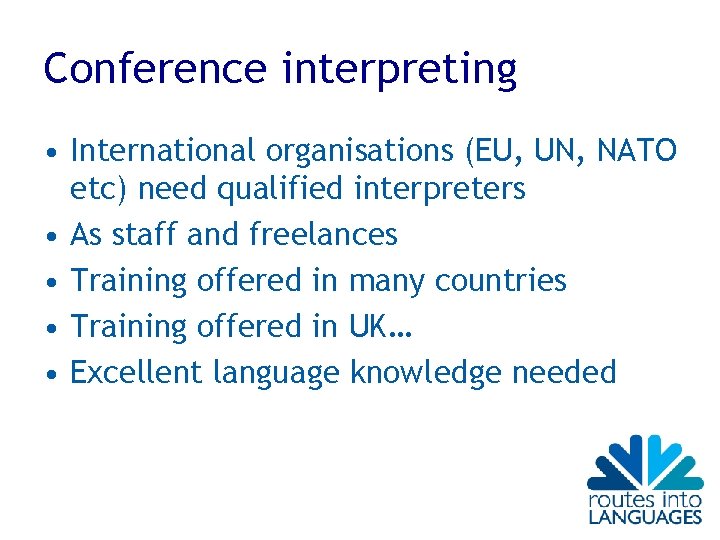 Conference interpreting

• International organisations (EU, UN, NATO etc) need qualified interpreters
• As staff and freelances
• Training offered in many countries
• Training offered in UK…
• Excellent language knowledge needed

routes into
LANGUAGES